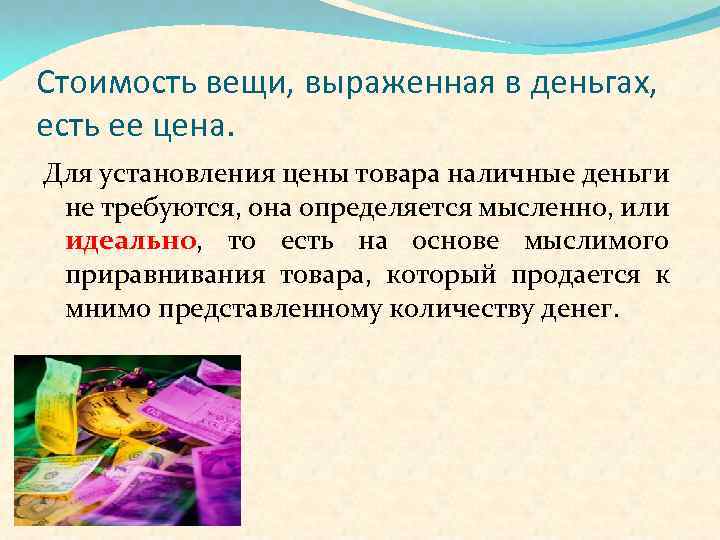 Стоимость вещи, выраженная в деньгах, есть ее цена.

Для установления цены товара наличные деньги не требуются, она определяется мысленно, или идеально, то есть на основе мыслимого приравнивания товара, который продается к мнимо представленному количеству денег.